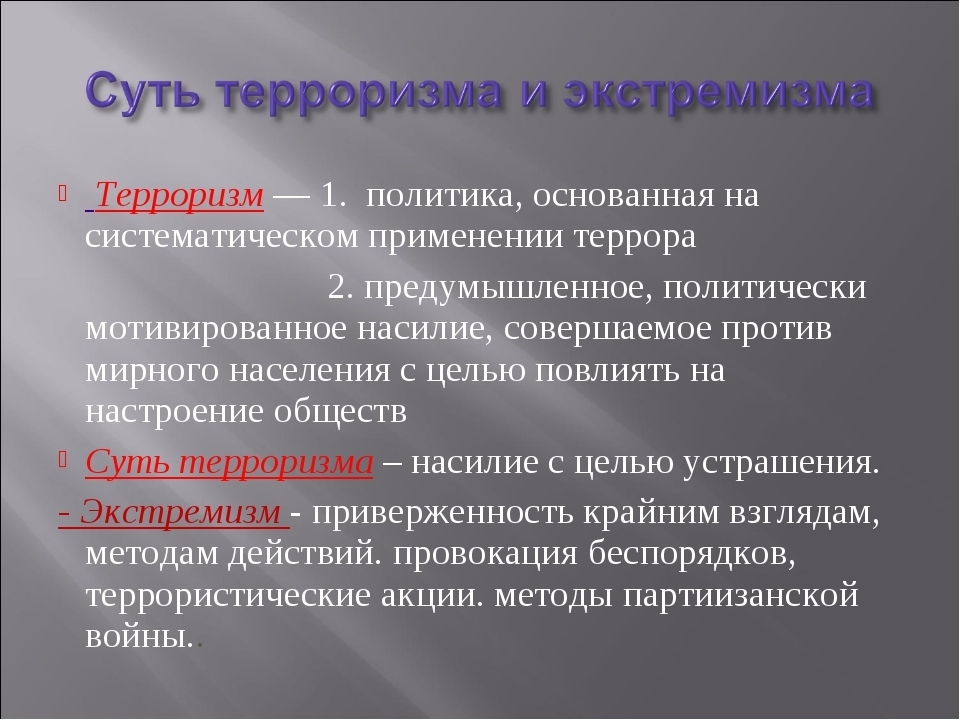 Суть терроризма и экстремизма

Терроризм — 1. политика, основанная на систематическом применении террора

2. предумышленное, политически мотивированное насилие, совершаемое против мирного населения с целью повлиять на настроение обществ

Суть терроризма – насилие с целью устрашения.

- Экстремизм - приверженность крайним взглядам, методам действий. провокация беспорядков, террористические акции. методы партиизанской войны..